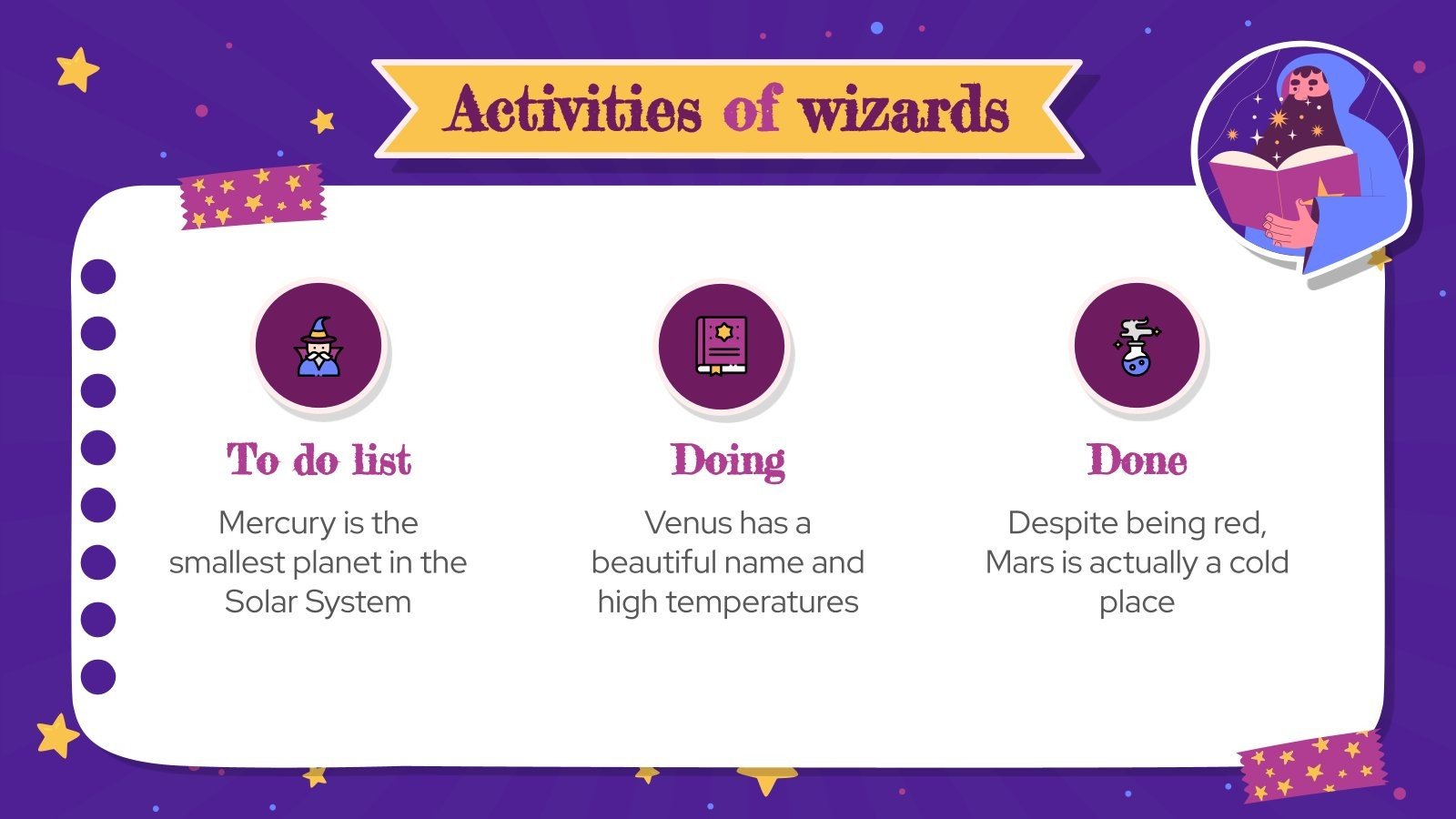 Activities of wizards

To do list

Mercury is the smallest planet in the Solar System

Doing

Venus has a beautiful name and high temperatures

Done

Despite being red, Mars is actually a cold place